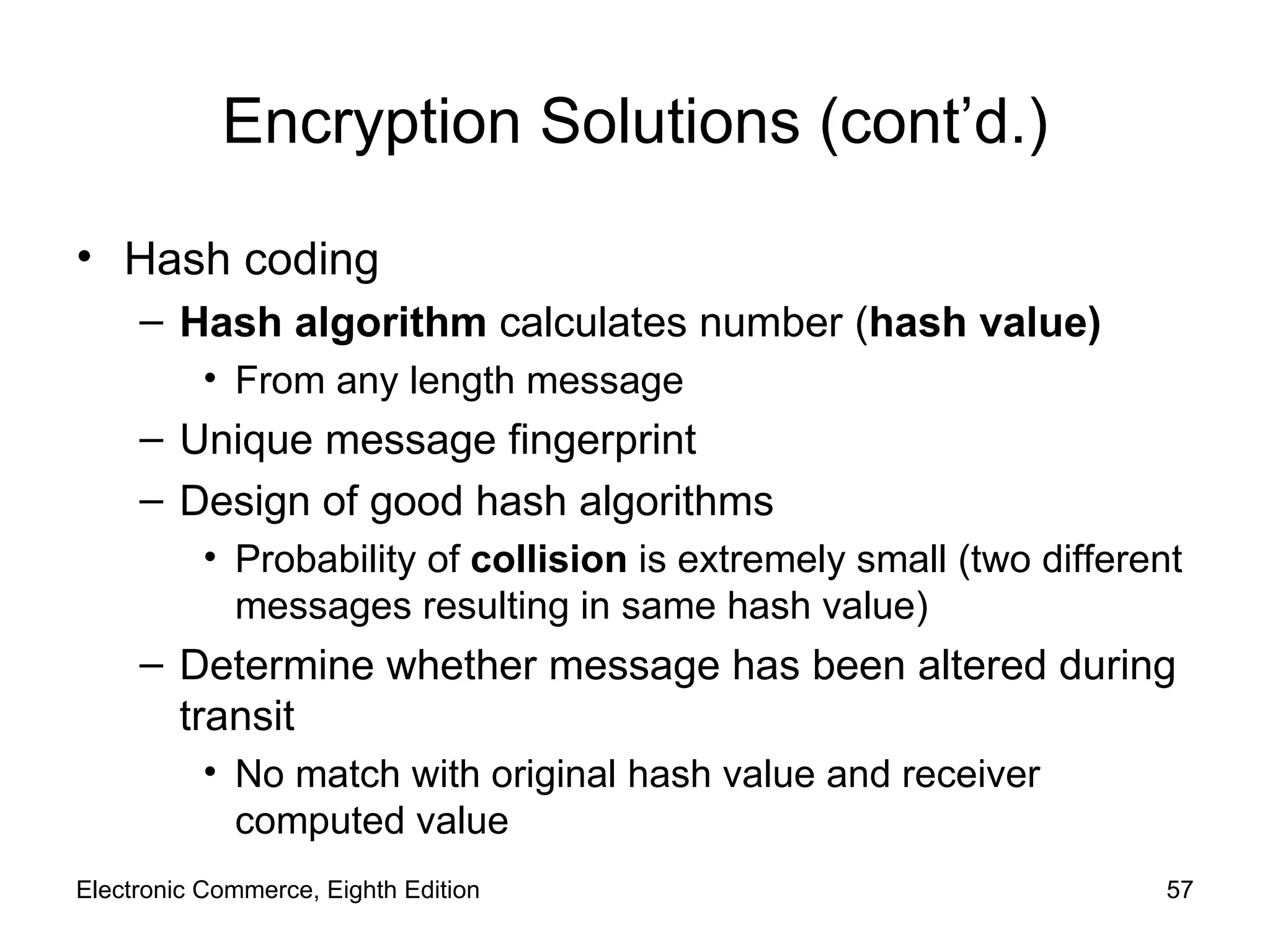 Encryption Solutions (cont’d.)

• Hash coding
– Hash algorithm calculates number (hash value)
• From any length message
– Unique message fingerprint
– Design of good hash algorithms
• Probability of collision is extremely small (two different messages resulting in same hash value)
– Determine whether message has been altered during transit
• No match with original hash value and receiver computed value

Electronic Commerce, Eighth Edition

57